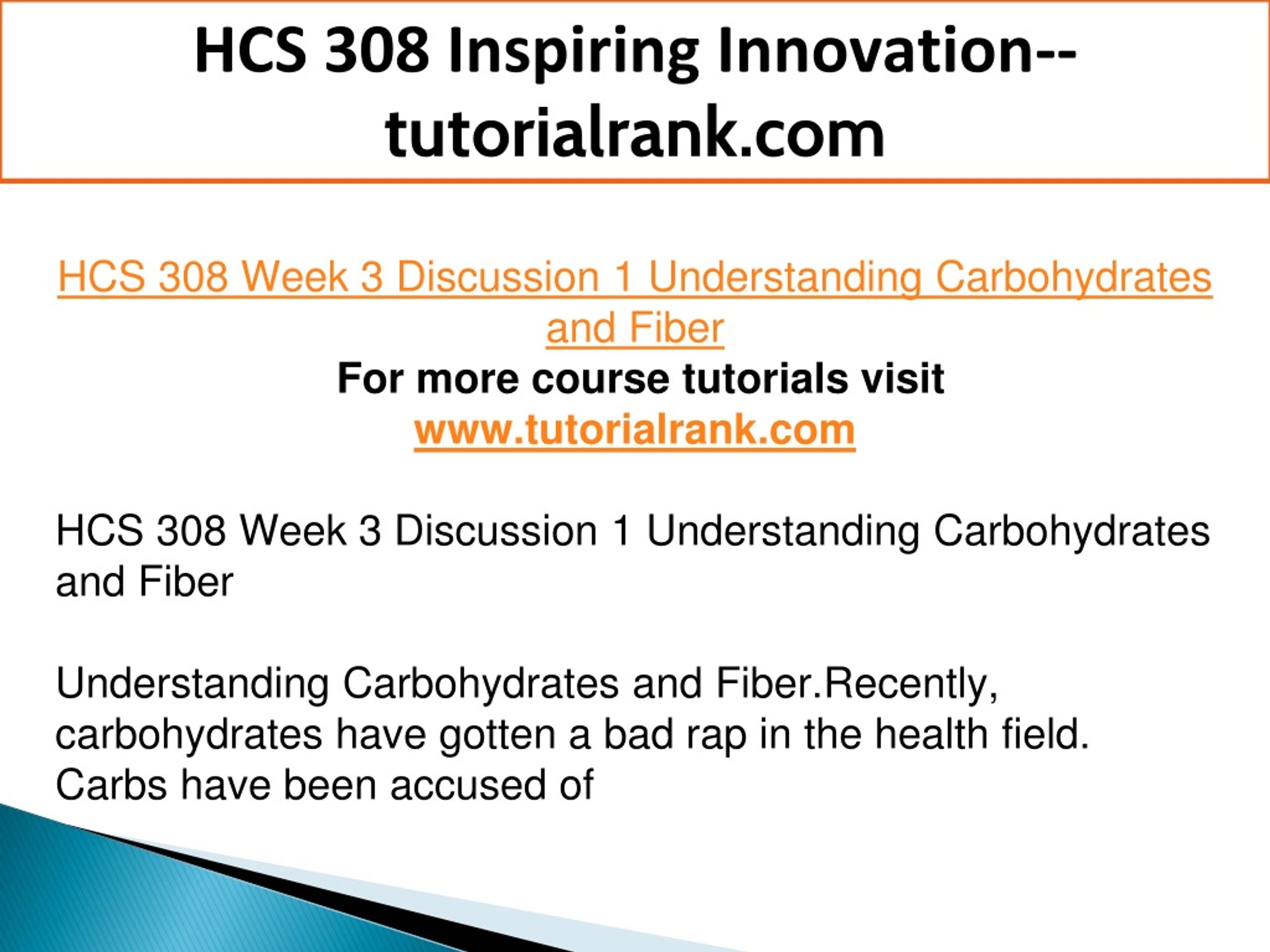 HCS 308 Inspiring Innovation--tutorialrank.com

HCS 308 Week 3 Discussion 1 Understanding Carbohydrates and Fiber
For more course tutorials visit
www.tutorialrank.com

HCS 308 Week 3 Discussion 1 Understanding Carbohydrates and Fiber

Understanding Carbohydrates and Fiber.Recently, carbohydrates have gotten a bad rap in the health field. Carbs have been accused of